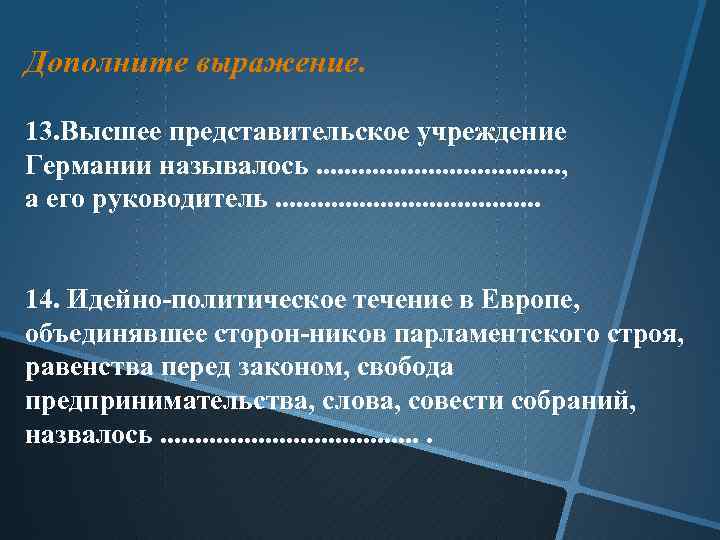 Дополните выражение.

13.Высшее представительское учреждение Германии называлось ..................................., а его руководитель .....................................

14. Идейно-политическое течение в Европе, объединявшее сторон-ников парламентского строя, равенства перед законом, свобода предпринимательства, слова, совести собраний, назвалось .................................... .